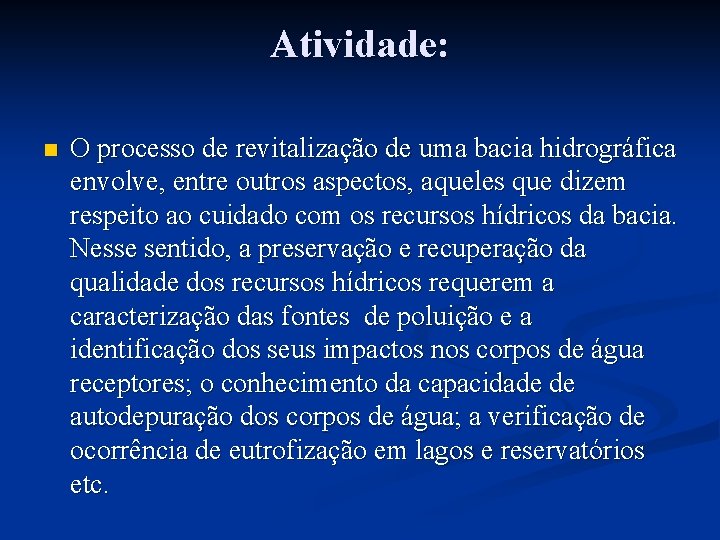 Atividade:

O processo de revitalização de uma bacia hidrográfica envolve, entre outros aspectos, aqueles que dizem respeito ao cuidado com os recursos hídricos da bacia. Nesse sentido, a preservação e recuperação da qualidade dos recursos hídricos requerem a caracterização das fontes de poluição e a identificação dos seus impactos nos corpos de água receptores; o conhecimento da capacidade de autodepuração dos corpos de água; a verificação de ocorrência de eutrofização em lagos e reservatórios etc.